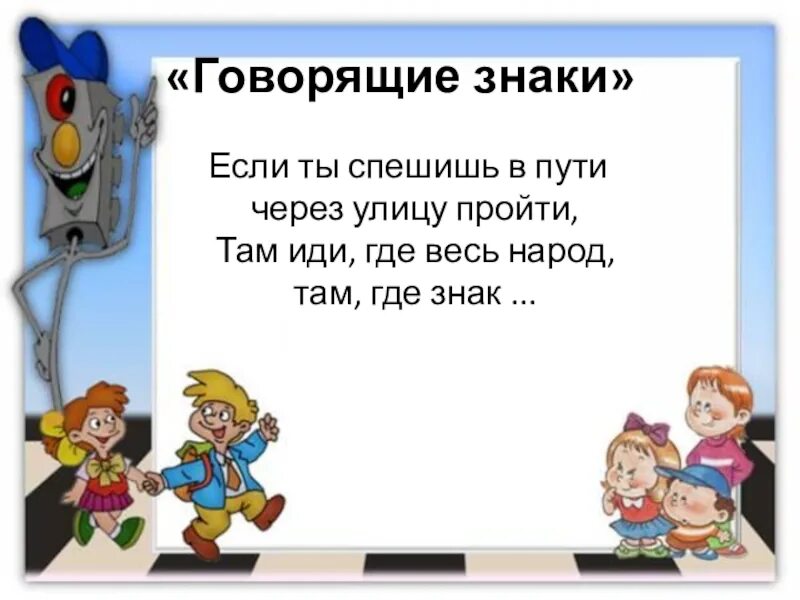 «Говорящие знаки»

Если ты спешишь в пути
через улицу пройти,
Там иди, где весь народ,
там, где знак ...